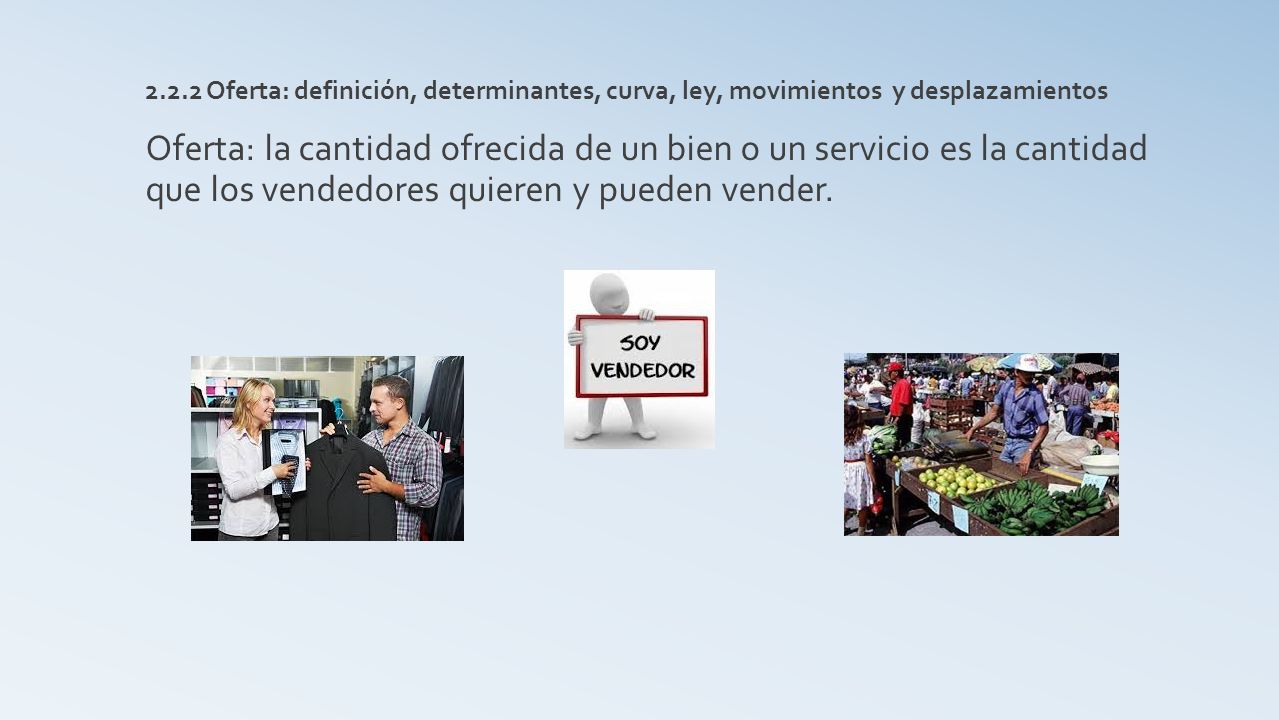 2.2.2 Oferta: definición, determinantes, curva, ley, movimientos y desplazamientos

Oferta: la cantidad ofrecida de un bien o un servicio es la cantidad que los vendedores quieren y pueden vender.

SOY VENDEDOR